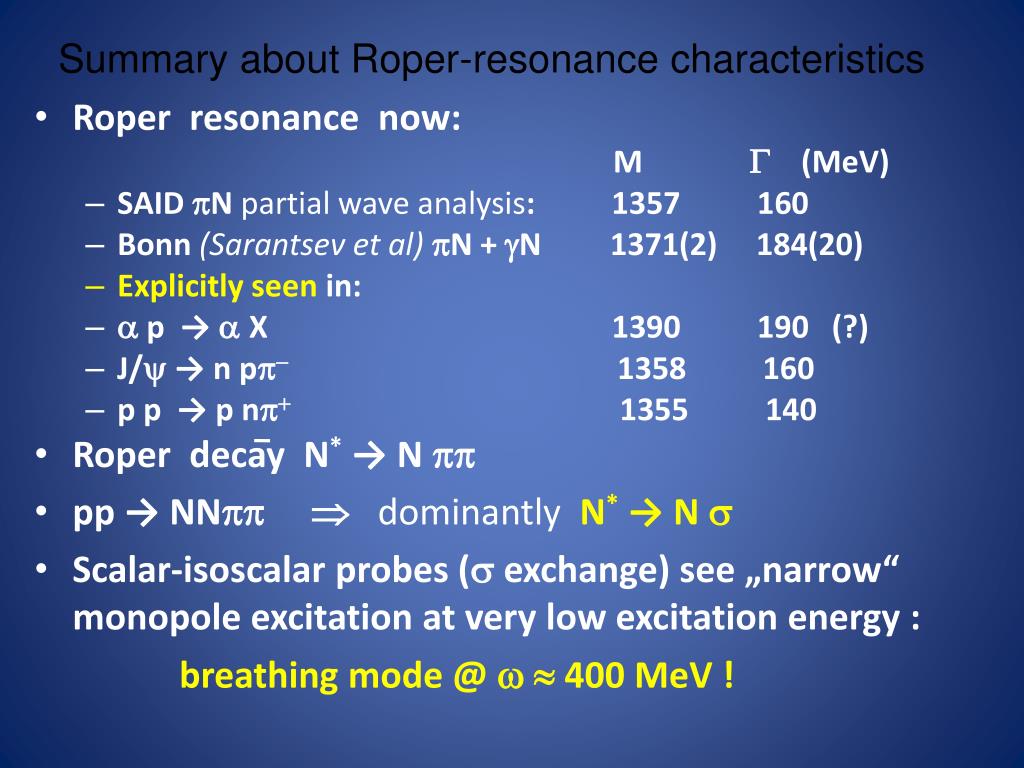 Summary about Roper-resonance characteristics

• Roper resonance now:

M $\Gamma$ (MeV)

– SAID $\pi$N partial wave analysis: 1357 160

– Bonn (Sarantsev et al) $\pi$N + $\gamma$N 1371(2) 184(20)

– Explicitly seen in:

– $\alpha$ p → $\alpha$ X 1390 190 (?)

– J/$\psi$ → n p$\pi^-$ 1358 160

– p p → p n$\pi^+$ 1355 140

• Roper decay N$^*$ → N $\pi\pi$

• pp → NN$\pi\pi$ $\Rightarrow$ dominantly N$^*$ → N $\sigma$

• Scalar-isoscalar probes ($\sigma$ exchange) see „narrow“ monopole excitation at very low excitation energy :

breathing mode @ $\omega \approx$ 400 MeV !